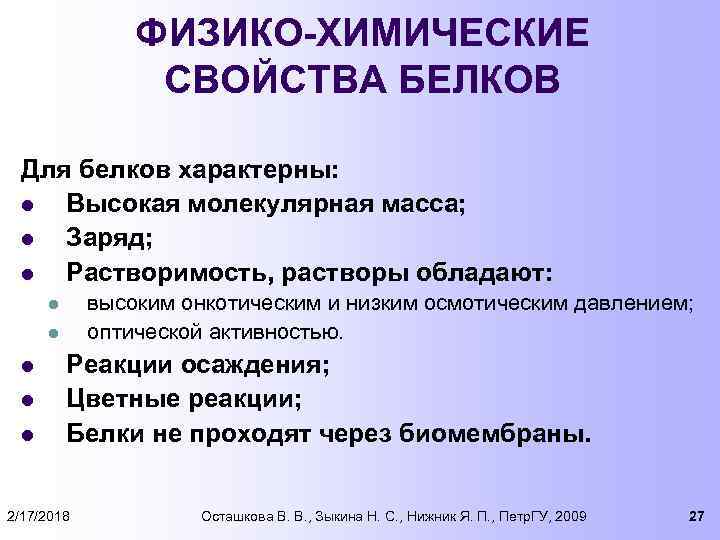 ФИЗИКО-ХИМИЧЕСКИЕ СВОЙСТВА БЕЛКОВ

Для белков характерны:
- Высокая молекулярная масса;
- Заряд;
- Растворимость, растворы обладают:
  - высоким онкотическим и низким осмотическим давлением;
  - оптической активностью.
- Реакции осаждения;
- Цветные реакции;
- Белки не проходят через биомембраны.

2/17/2018 Осташкова В. В., Зыкина Н. С., Нижник Я. П., ПетрГУ, 2009 27